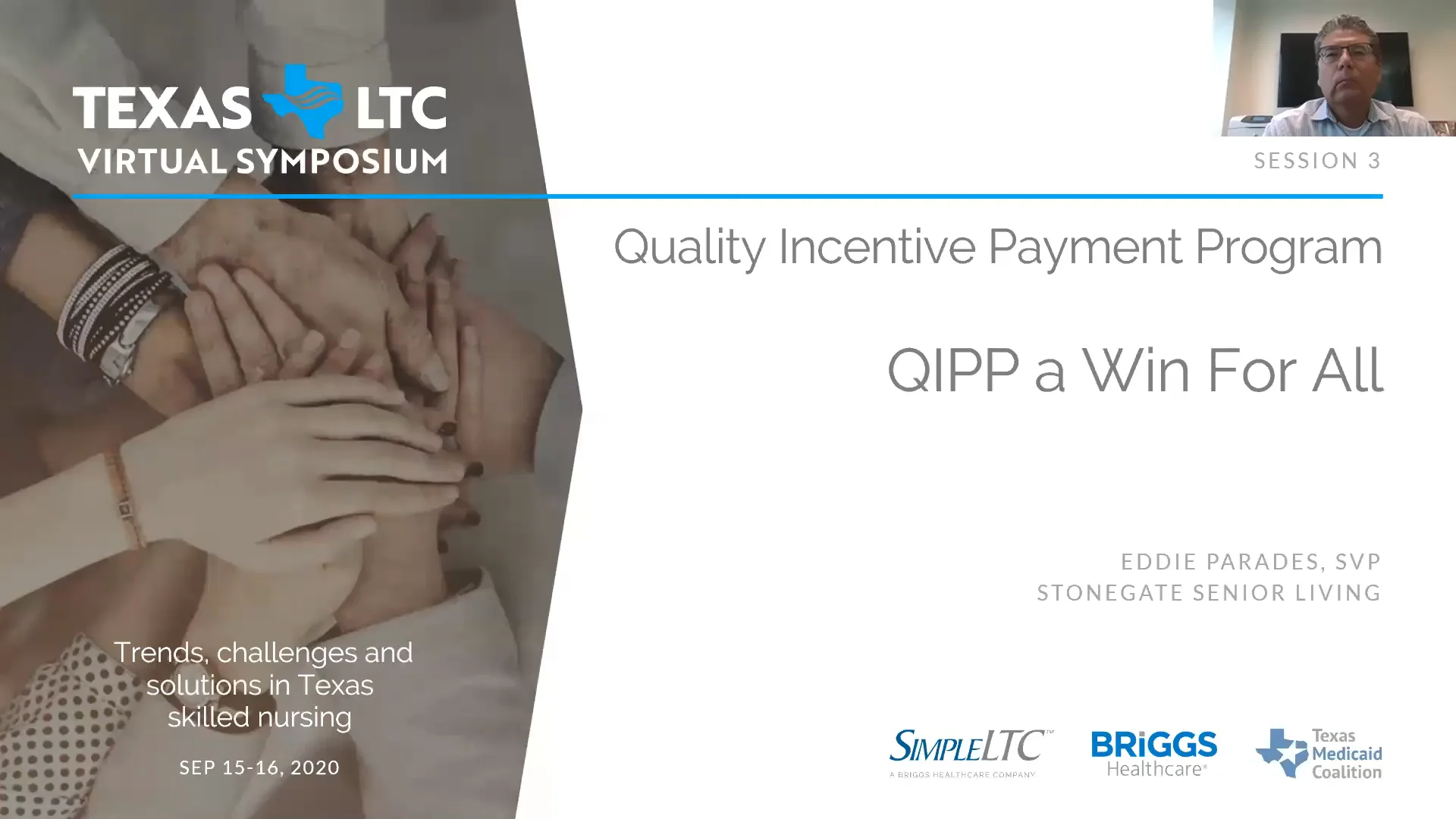 TEXAS LTC
VIRTUAL SYMPOSIUM

SESSION 3

Quality Incentive Payment Program

QIPP a Win For All

EDDIE PARADES, SVP
STONEGATE SENIOR LIVING

Trends, challenges and solutions in Texas skilled nursing

SEP 15-16, 2020

SIMPLELTC™
A BRIGGS HEALTHCARE COMPANY

BRiGGS Healthcare®

Texas Medicaid Coalition